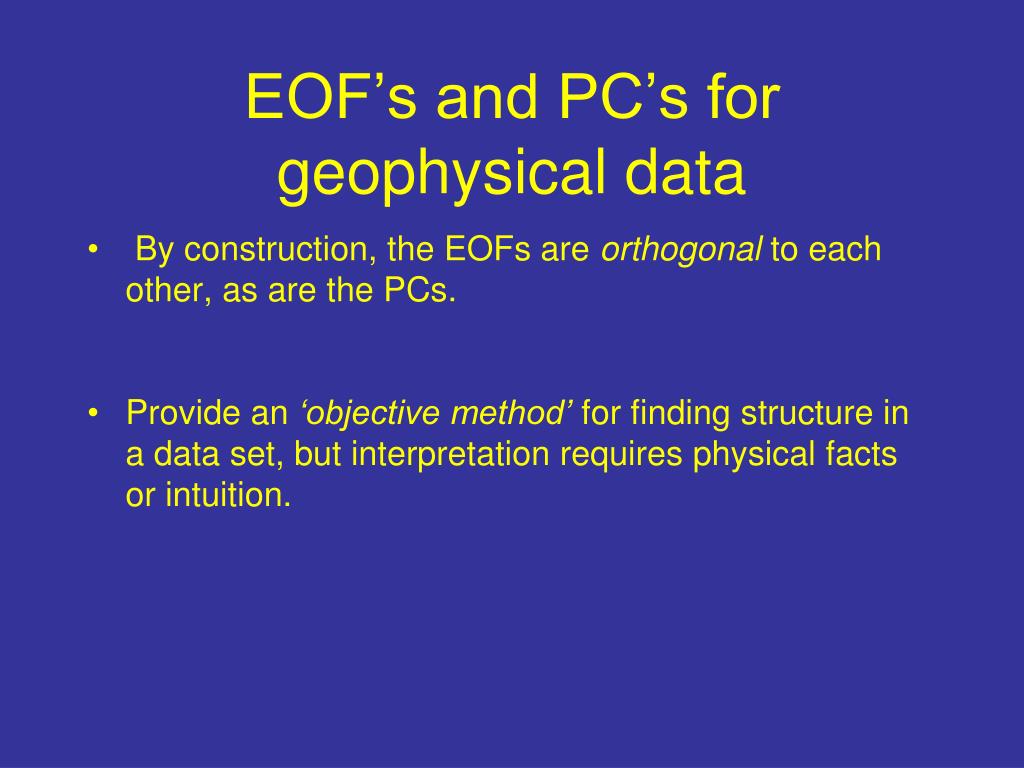 EOF’s and PC’s for geophysical data

• By construction, the EOFs are orthogonal to each other, as are the PCs.

• Provide an ‘objective method’ for finding structure in a data set, but interpretation requires physical facts or intuition.